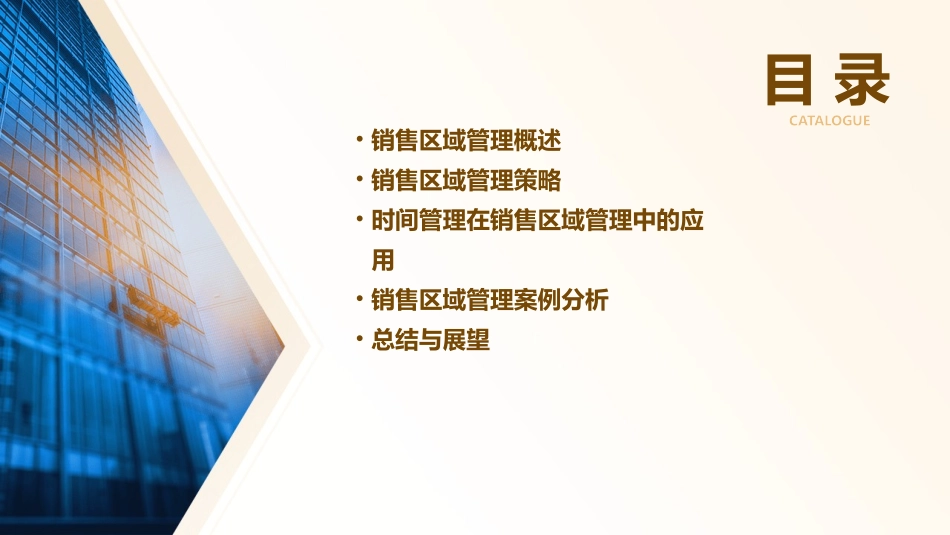 目录
CATALOGUE

• 销售区域管理概述
• 销售区域管理策略
• 时间管理在销售区域管理中的应用
• 销售区域管理案例分析
• 总结与展望